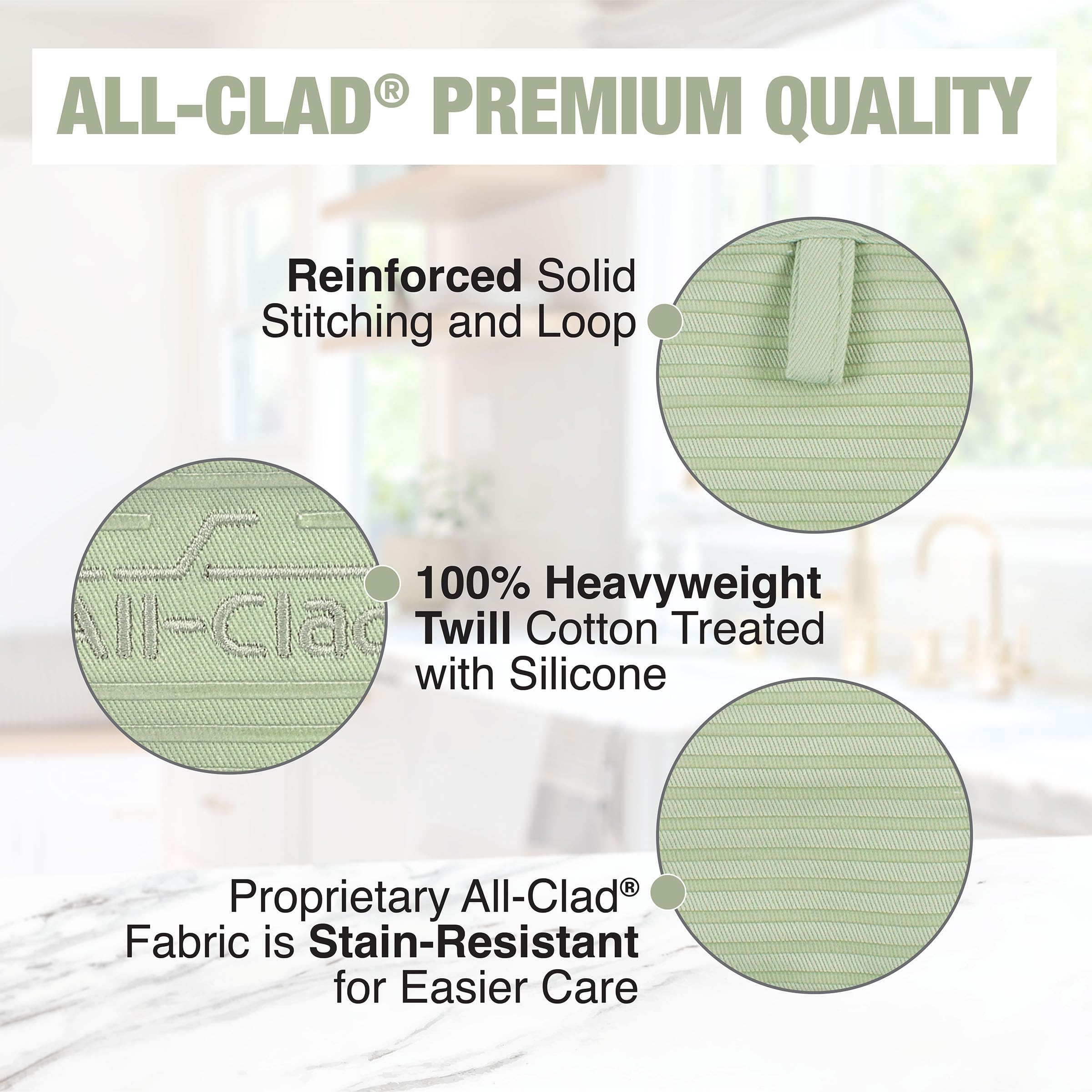 ALL-CLAD® PREMIUM QUALITY

Reinforced Solid Stitching and Loop

All-Clad

100% Heavyweight Twill Cotton Treated with Silicone

Proprietary All-Clad® Fabric is Stain-Resistant for Easier Care